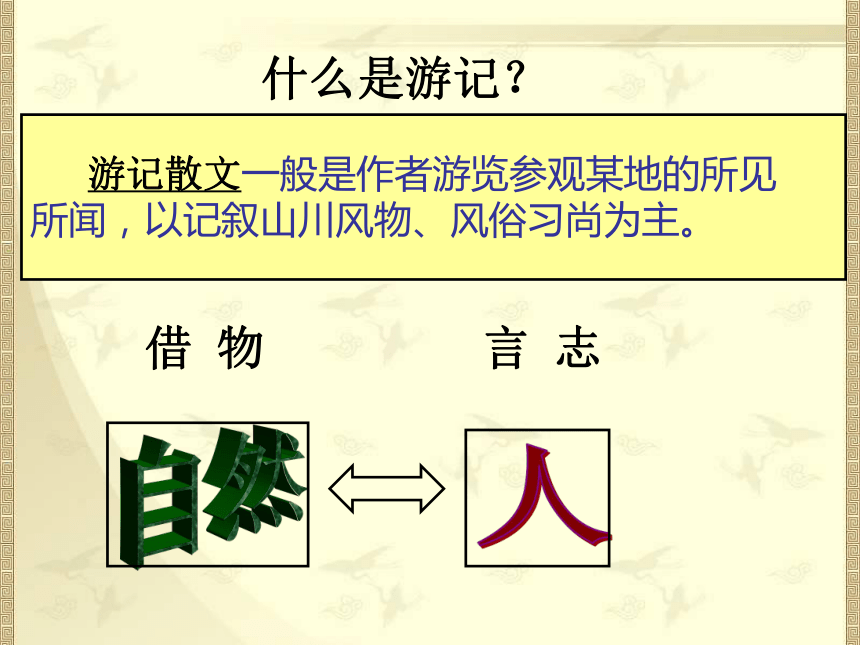 什么是游记？

游记散文一般是作者游览参观某地的所见所闻，以记叙山川风物、风俗习尚为主。

借 物

言 志

自然

人